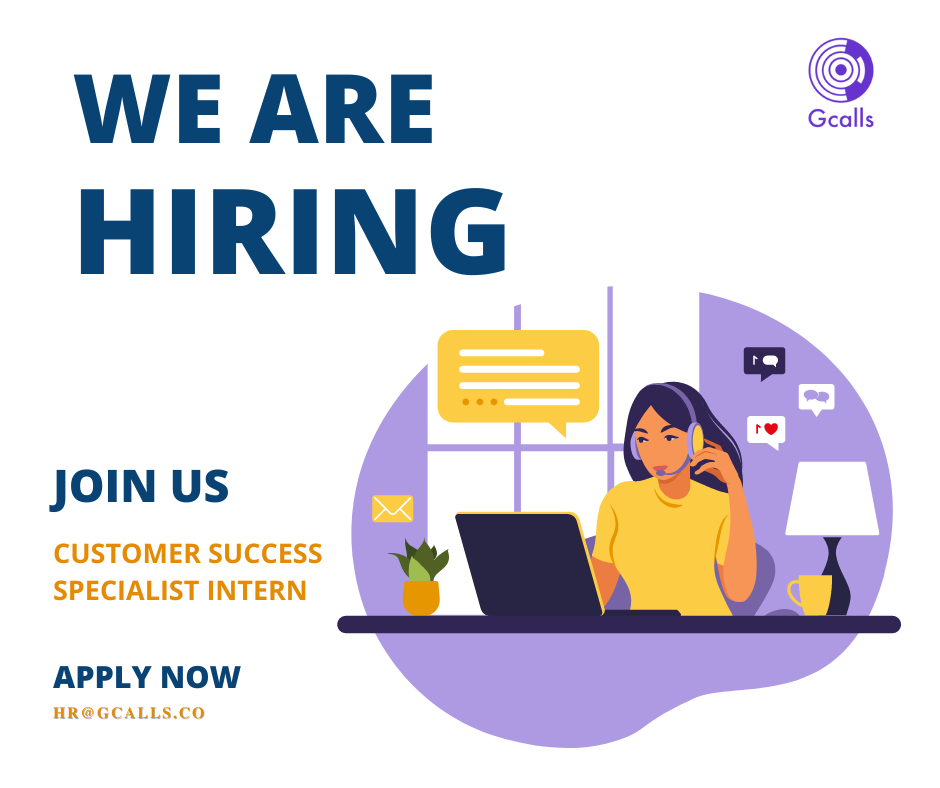 WE ARE HIRING

Gcalls

JOIN US

CUSTOMER SUCCESS SPECIALIST INTERN

APPLY NOW

HR@GCALLS.CO